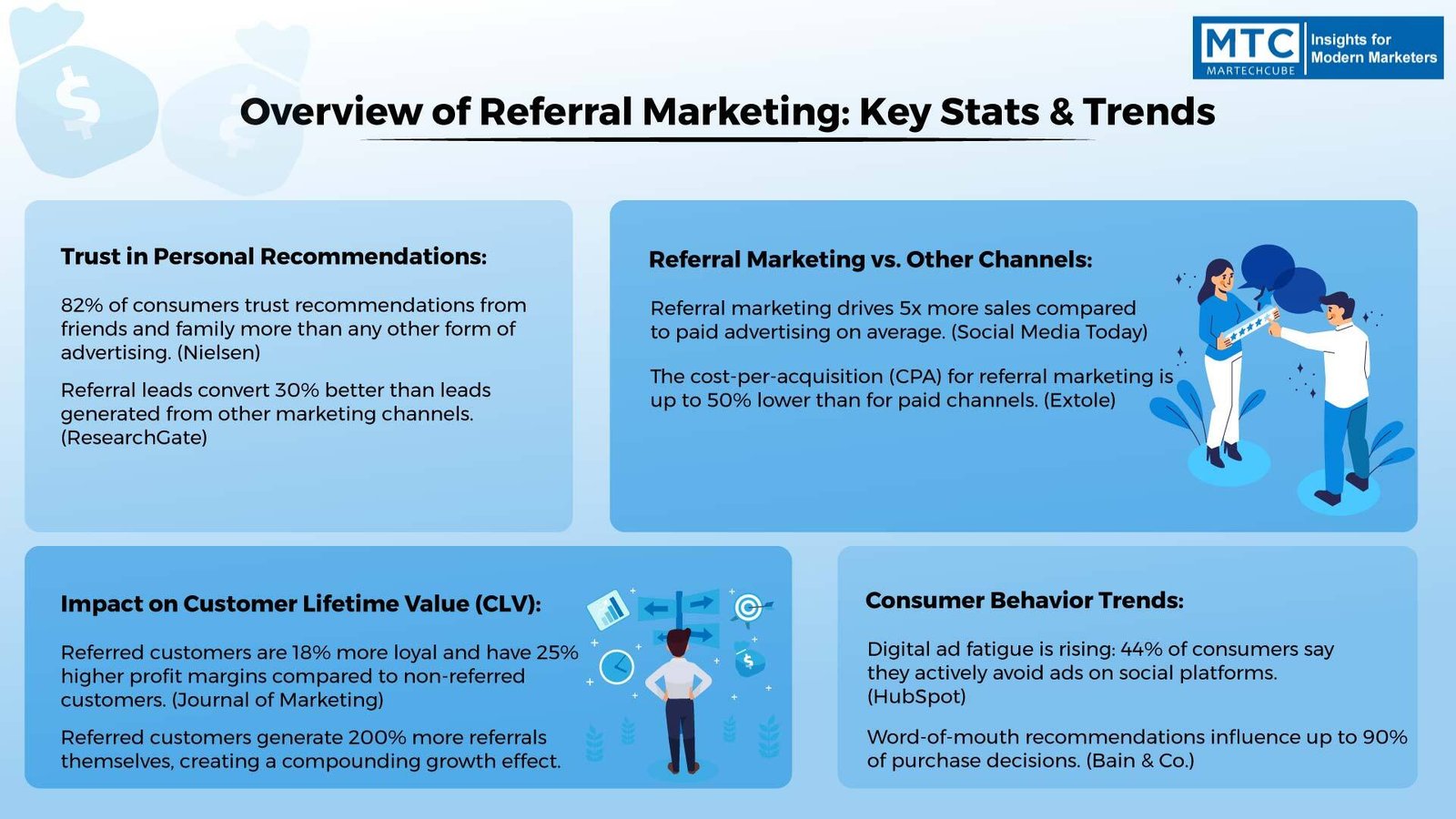 MTC MARTECHCUBE Insights for Modern Marketers

Overview of Referral Marketing: Key Stats & Trends

Trust in Personal Recommendations:

82% of consumers trust recommendations from friends and family more than any other form of advertising. (Nielsen)

Referral leads convert 30% better than leads generated from other marketing channels. (ResearchGate)

Referral Marketing vs. Other Channels:

Referral marketing drives 5x more sales compared to paid advertising on average. (Social Media Today)

The cost-per-acquisition (CPA) for referral marketing is up to 50% lower than for paid channels. (Extole)

Impact on Customer Lifetime Value (CLV):

Referred customers are 18% more loyal and have 25% higher profit margins compared to non-referred customers. (Journal of Marketing)

Referred customers generate 200% more referrals themselves, creating a compounding growth effect.

Consumer Behavior Trends:

Digital ad fatigue is rising: 44% of consumers say they actively avoid ads on social platforms. (HubSpot)

Word-of-mouth recommendations influence up to 90% of purchase decisions. (Bain & Co.)